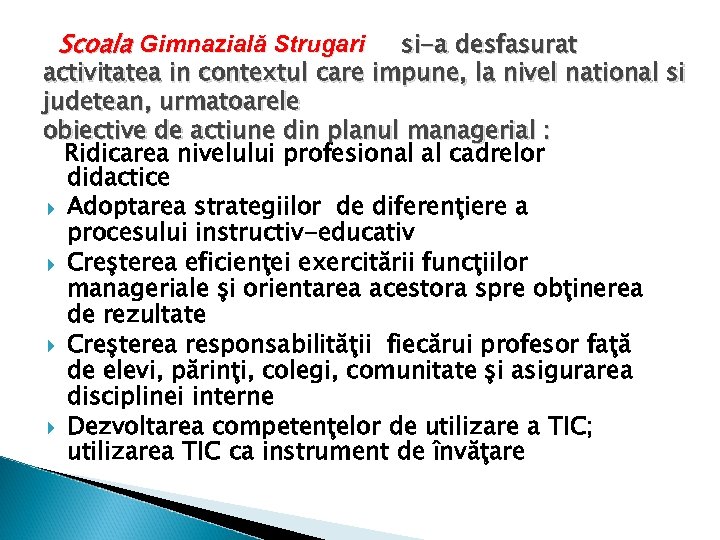 Scoala Gimnazială Strugari si-a desfasurat activitatea in contextul care impune, la nivel national si judetean, urmatoarele obiective de actiune din planul managerial :

Ridicarea nivelului profesional al cadrelor didactice

Adoptarea strategiilor de diferenţiere a procesului instructiv-educativ

Creşterea eficienţei exercitării funcţiilor manageriale şi orientarea acestora spre obţinerea de rezultate

Creşterea responsabilităţii fiecărui profesor faţă de elevi, părinţi, colegi, comunitate şi asigurarea disciplinei interne

Dezvoltarea competenţelor de utilizare a TIC; utilizarea TIC ca instrument de învăţare